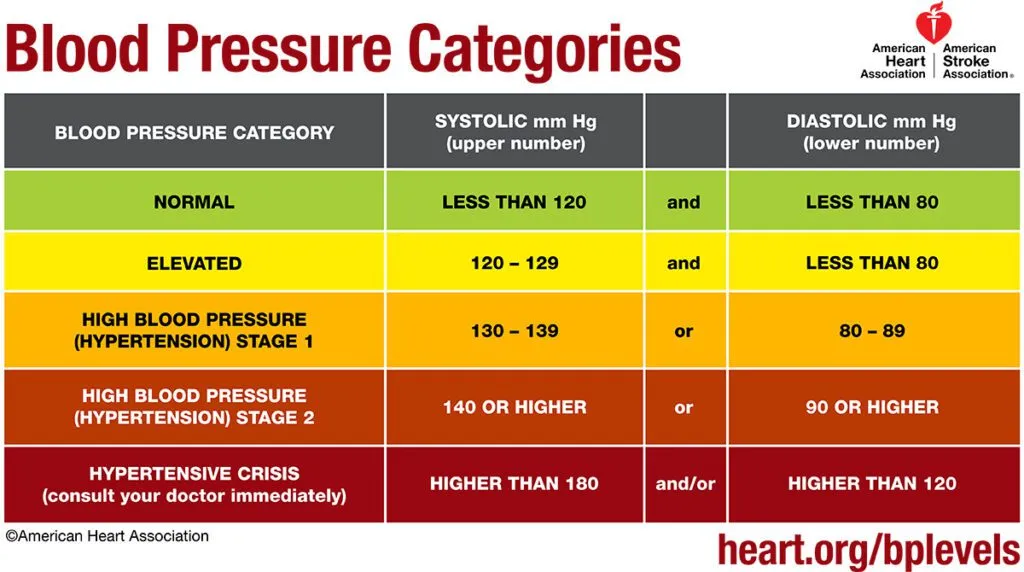 Blood Pressure Categories

American Heart Association | American Stroke Association®

| BLOOD PRESSURE CATEGORY | SYSTOLIC mm Hg (upper number) | | DIASTOLIC mm Hg (lower number) |
|---|---|---|---|
| NORMAL | LESS THAN 120 | and | LESS THAN 80 |
| ELEVATED | 120 – 129 | and | LESS THAN 80 |
| HIGH BLOOD PRESSURE (HYPERTENSION) STAGE 1 | 130 – 139 | or | 80 – 89 |
| HIGH BLOOD PRESSURE (HYPERTENSION) STAGE 2 | 140 OR HIGHER | or | 90 OR HIGHER |
| HYPERTENSIVE CRISIS (consult your doctor immediately) | HIGHER THAN 180 | and/or | HIGHER THAN 120 |

©American Heart Association

heart.org/bplevels